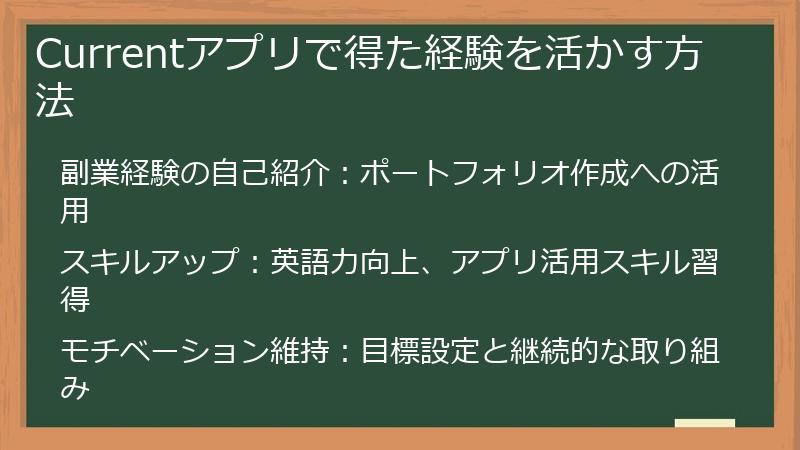 Currentアプリで得た経験を活かす方法

副業経験の自己紹介：ポートフォリオ作成への活用

スキルアップ：英語力向上、アプリ活用スキル習得

モチベーション維持：目標設定と継続的な取り組み